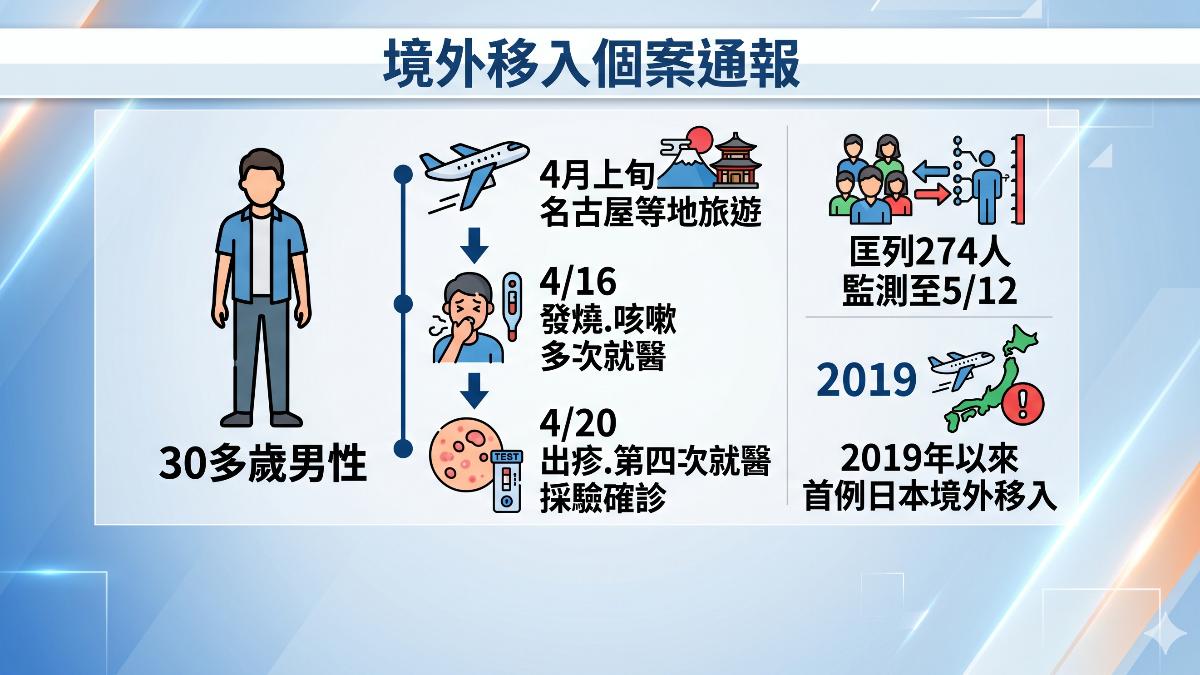 境外移入個案通報

30多歲男性

4月上旬
名古屋等地旅遊

4/16
發燒.咳嗽
多次就醫

4/20
出疹.第四次就醫
採驗確診

TEST

匡列274人
監測至5/12

2019

2019年以來
首例日本境外移入